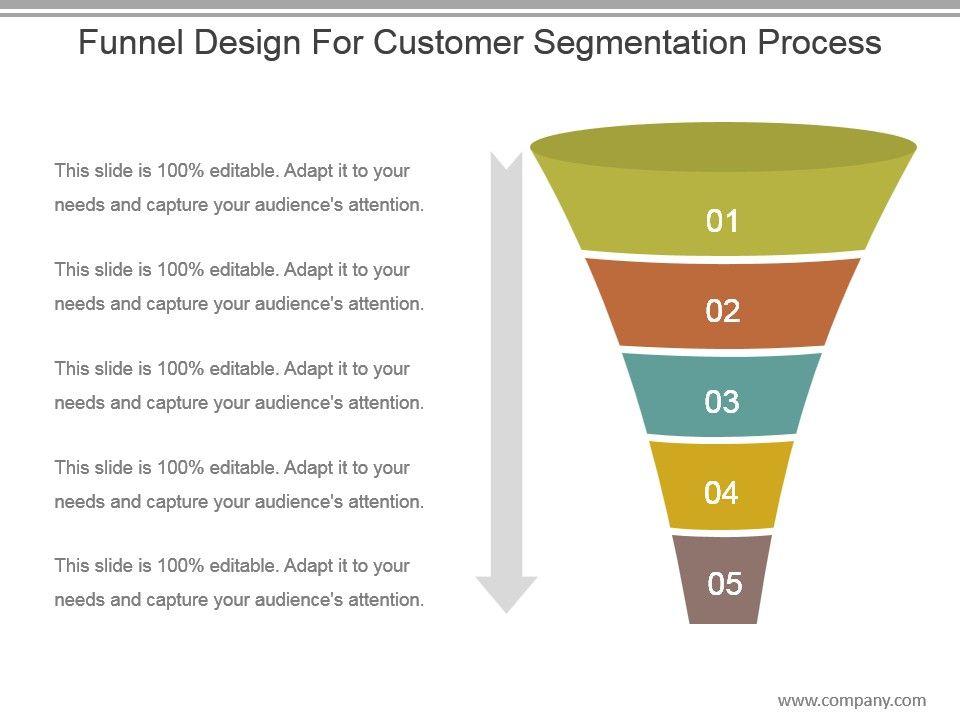 Funnel Design For Customer Segmentation Process

This slide is 100% editable. Adapt it to your needs and capture your audience's attention.

This slide is 100% editable. Adapt it to your needs and capture your audience's attention.

This slide is 100% editable. Adapt it to your needs and capture your audience's attention.

This slide is 100% editable. Adapt it to your needs and capture your audience's attention.

This slide is 100% editable. Adapt it to your needs and capture your audience's attention.

01

02

03

04

05

www.company.com